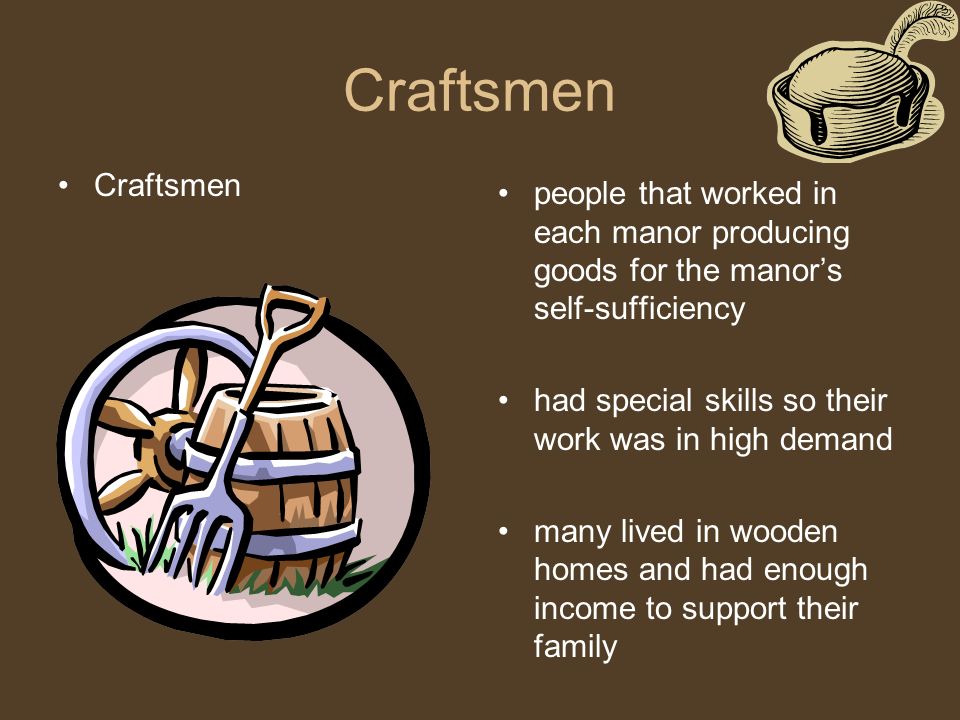 Craftsmen

• Craftsmen

• people that worked in each manor producing goods for the manor's self-sufficiency

• had special skills so their work was in high demand

• many lived in wooden homes and had enough income to support their family